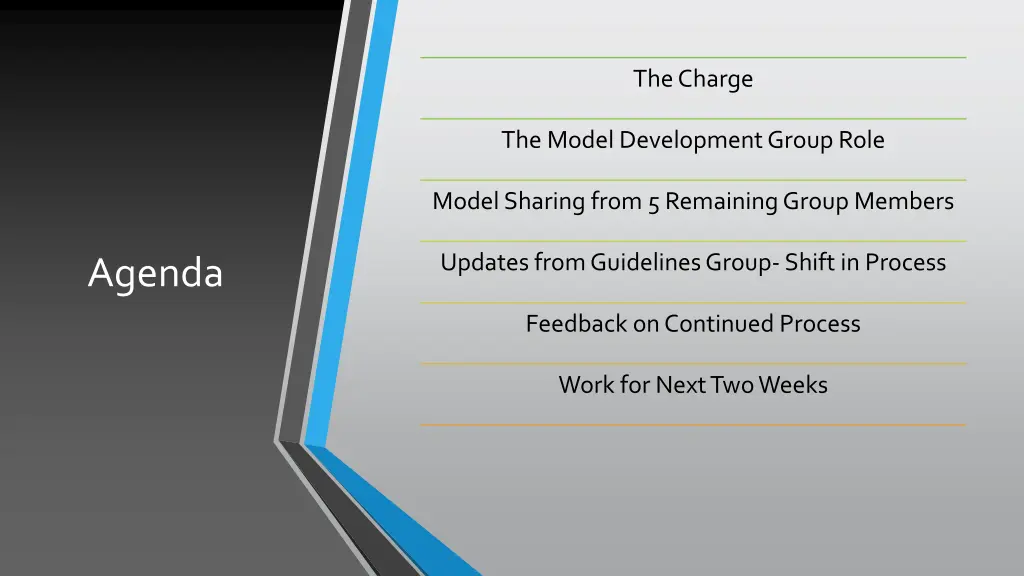 Agenda

The Charge

The Model Development Group Role

Model Sharing from 5 Remaining Group Members

Updates from Guidelines Group- Shift in Process

Feedback on Continued Process

Work for Next Two Weeks